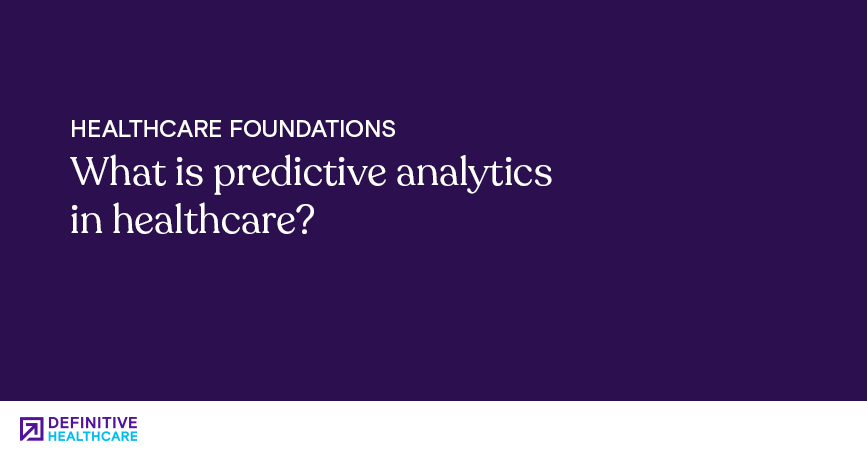 HEALTHCARE FOUNDATIONS
What is predictive analytics in healthcare?

DEFINITIVE
HEALTHCARE